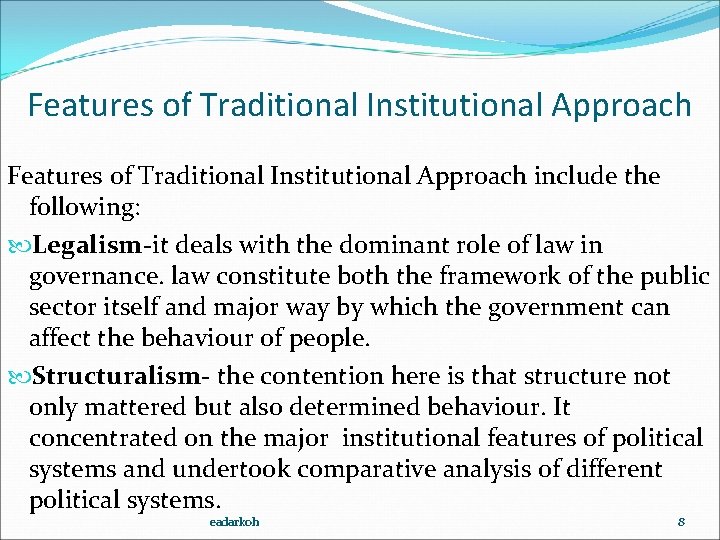 Features of Traditional Institutional Approach

Features of Traditional Institutional Approach include the following:

Legalism-it deals with the dominant role of law in governance. law constitute both the framework of the public sector itself and major way by which the government can affect the behaviour of people.

Structuralism- the contention here is that structure not only mattered but also determined behaviour. It concentrated on the major institutional features of political systems and undertook comparative analysis of different political systems.

eadarkoh

8